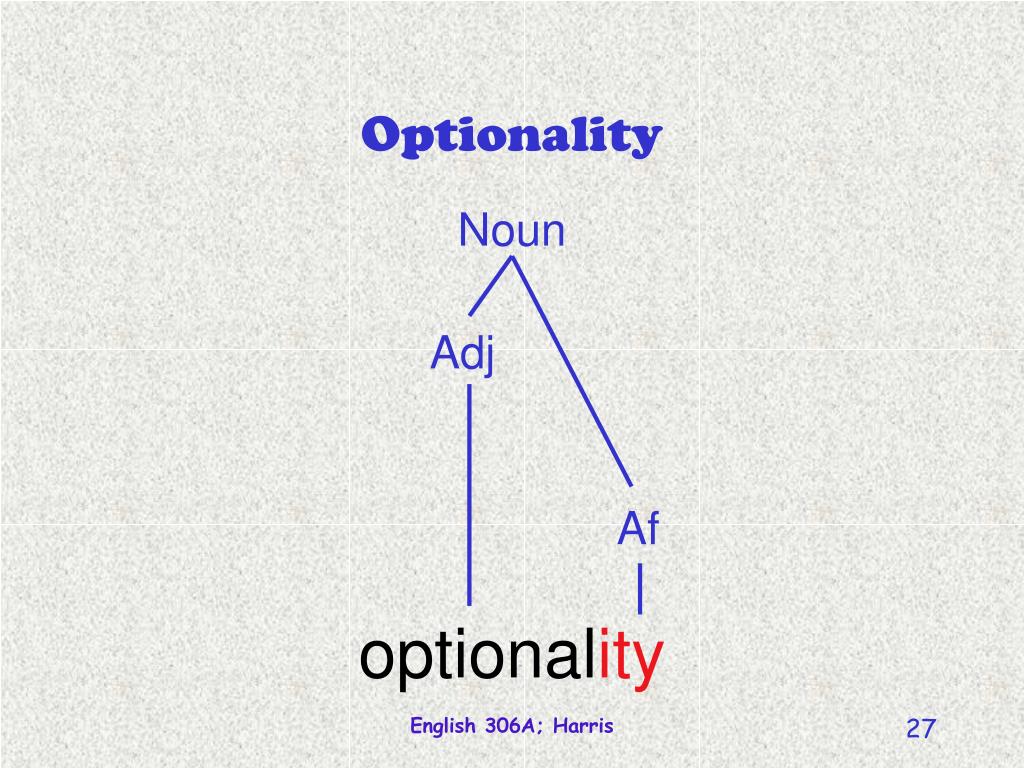 Optionality

Noun

Adj

Af

optionality

English 306A; Harris

27